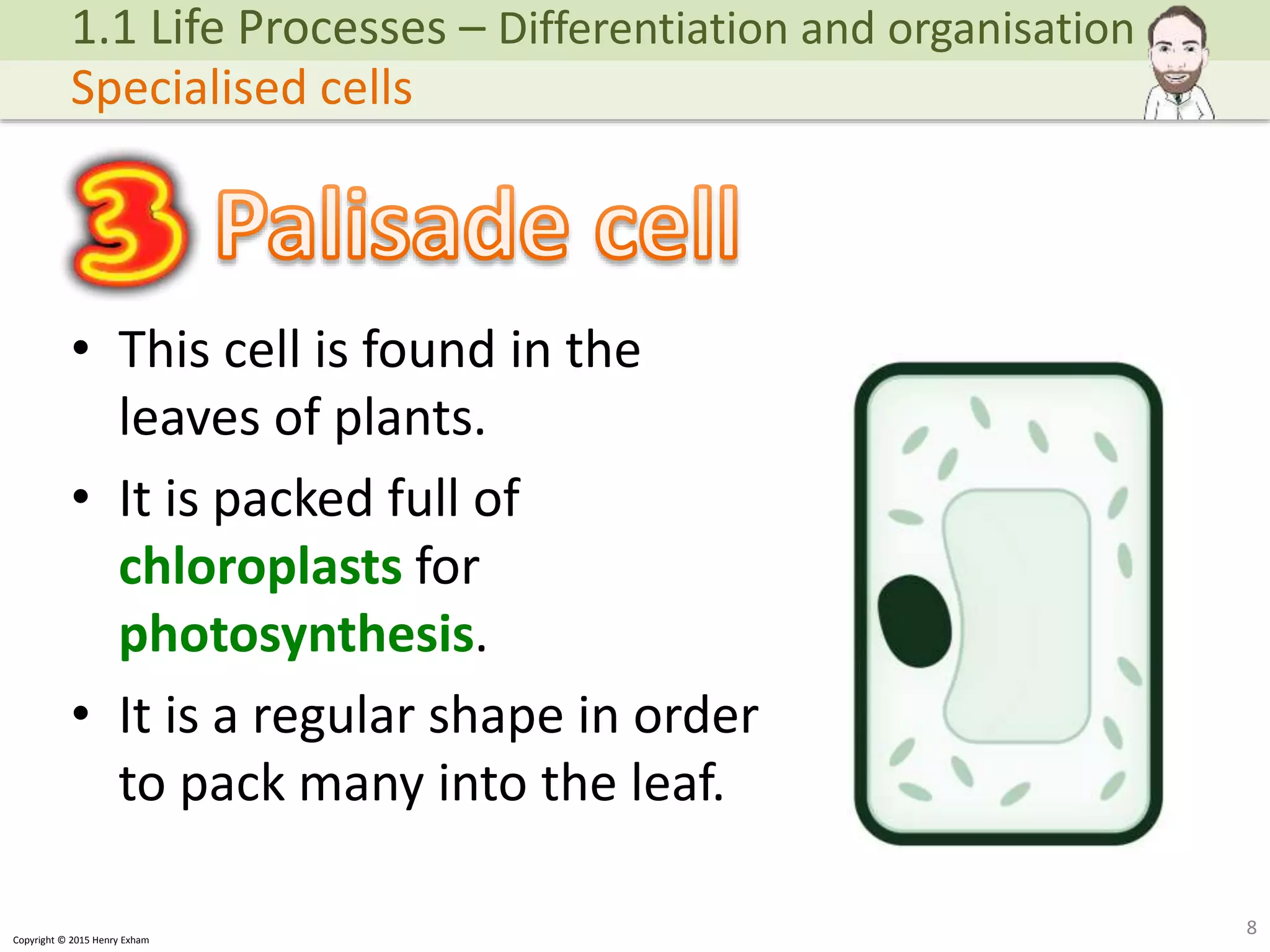 1.1 Life Processes – Differentiation and organisation
Specialised cells

3 Palisade cell

• This cell is found in the leaves of plants.
• It is packed full of chloroplasts for photosynthesis.
• It is a regular shape in order to pack many into the leaf.

Copyright © 2015 Henry Exham

8